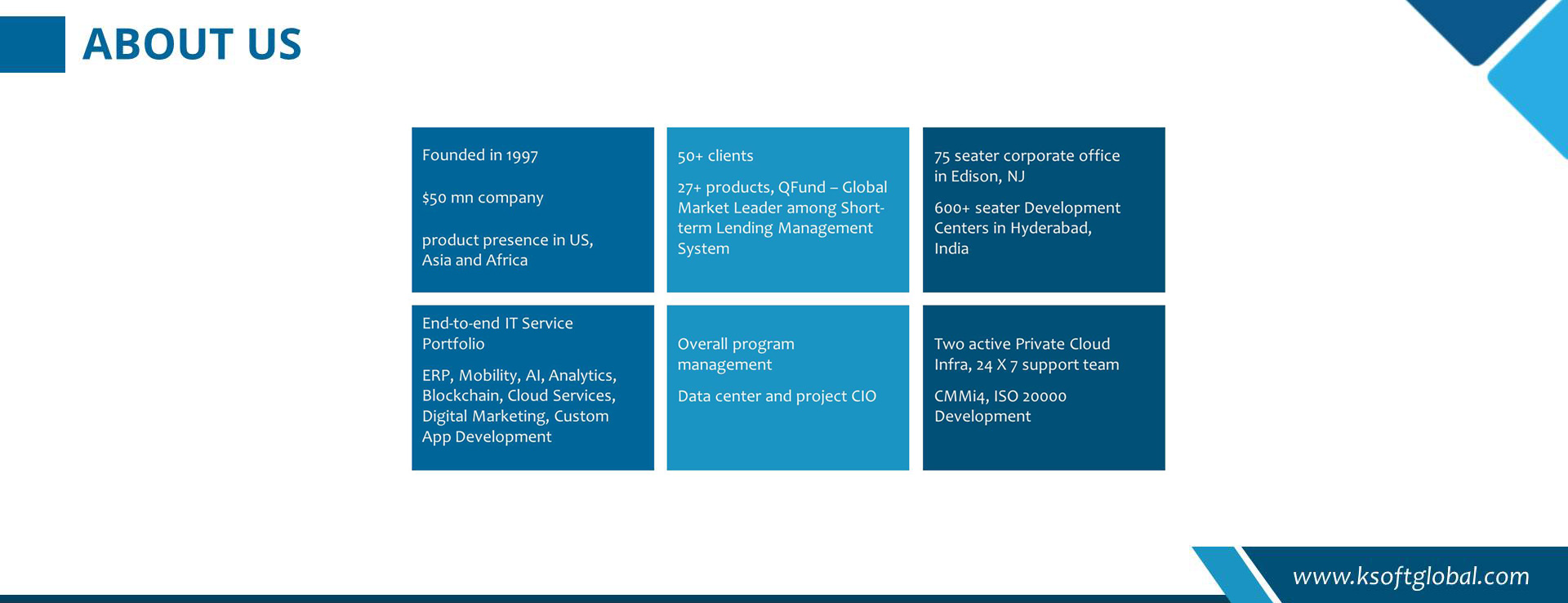 ABOUT US

Founded in 1997

$50 mn company

product presence in US, Asia and Africa

50+ clients

27+ products, QFund – Global Market Leader among Short-term Lending Management System

75 seater corporate office in Edison, NJ

600+ seater Development Centers in Hyderabad, India

End-to-end IT Service Portfolio

ERP, Mobility, AI, Analytics, Blockchain, Cloud Services, Digital Marketing, Custom App Development

Overall program management

Data center and project CIO

Two active Private Cloud Infra, 24 X 7 support team

CMMi4, ISO 20000 Development

www.ksoftglobal.com